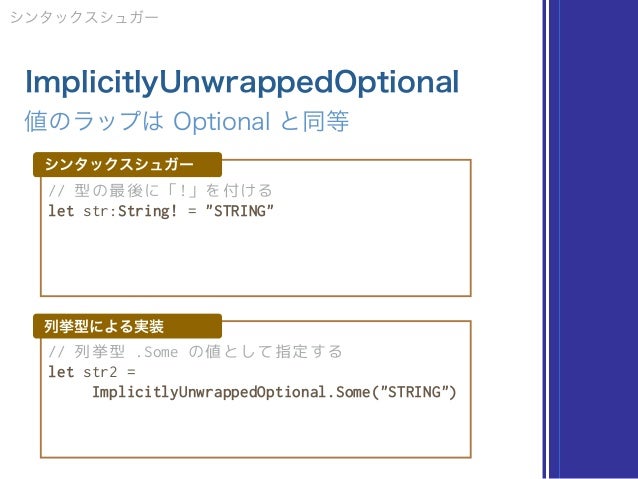 シンタックスシュガー

ImplicitlyUnwrappedOptional
値のラップは Optional と同等

シンタックスシュガー

// 型の最後に「!」を付ける
let str:String! = "STRING"

列挙型による実装

// 列挙型 .Some の値として指定する
let str2 =
ImplicitlyUnwrappedOptional.Some("STRING")